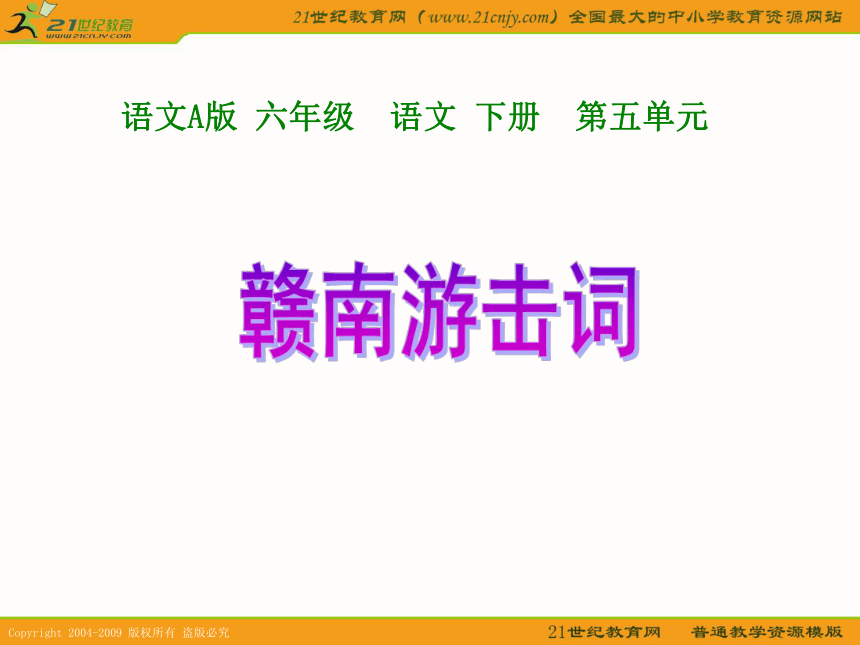 21世纪教育
www.21cnjy.com
21世纪教育网（www.21cnjy.com）全国最大的中小学教育资源网站

语文A版 六年级 语文 下册 第五单元

赣南游击词

Copyright 2004-2009 版权所有 盗版必究
21世纪教育网 普通教学资源模版